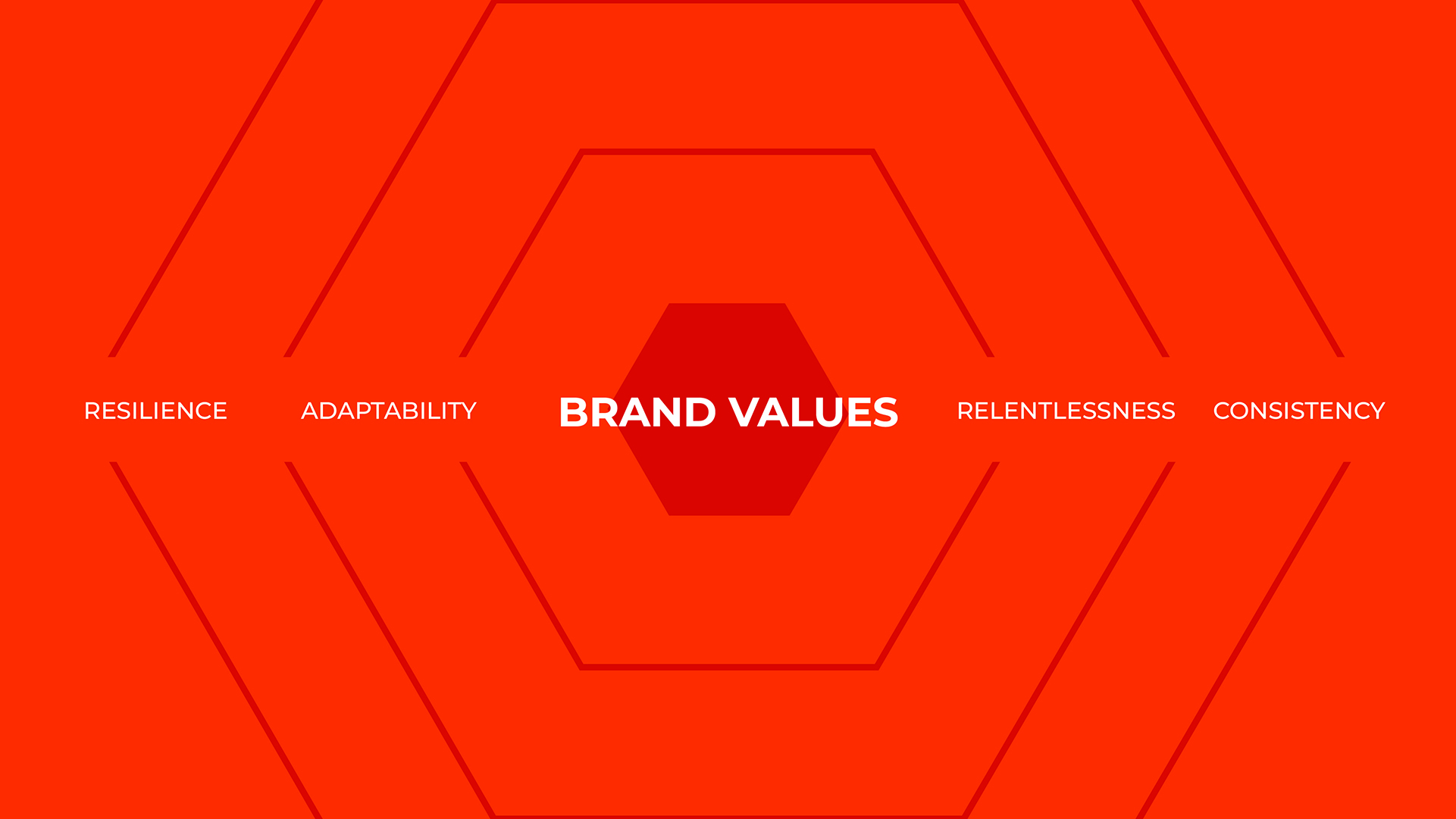 RESILIENCE ADAPTABILITY BRAND VALUES RELENTLESSNESS CONSISTENCY